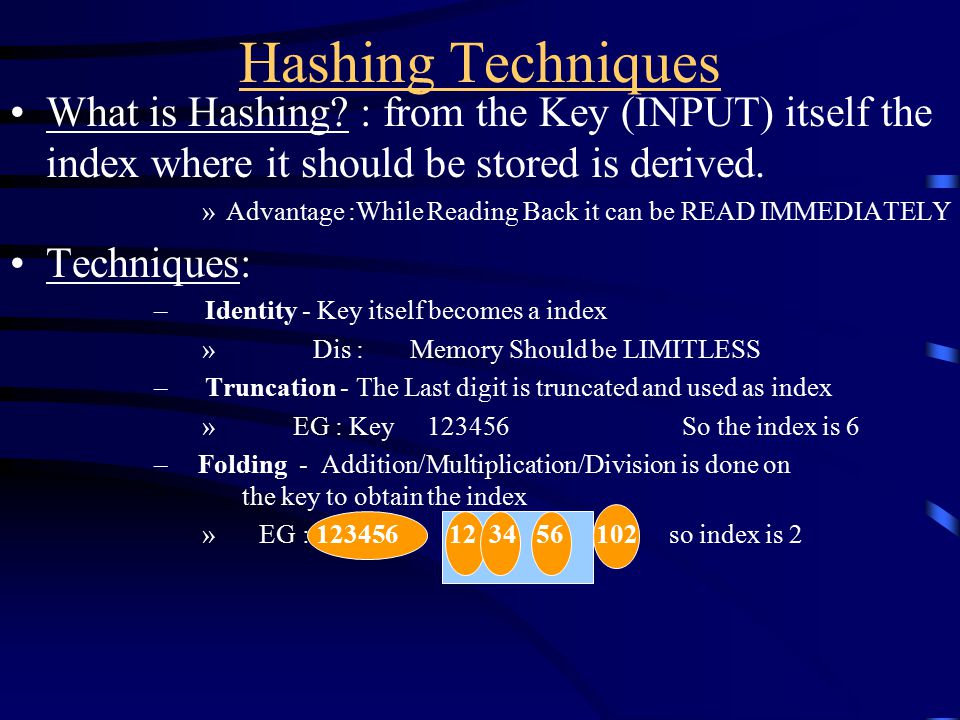 Hashing Techniques

• What is Hashing? : from the Key (INPUT) itself the index where it should be stored is derived.

» Advantage :While Reading Back it can be READ IMMEDIATELY

• Techniques:

– Identity - Key itself becomes a index

» Dis : Memory Should be LIMITLESS

– Truncation - The Last digit is truncated and used as index

» EG : Key 123456 So the index is 6

– Folding - Addition/Multiplication/Division is done on the key to obtain the index

» EG : 123456 12 34 56 102 so index is 2